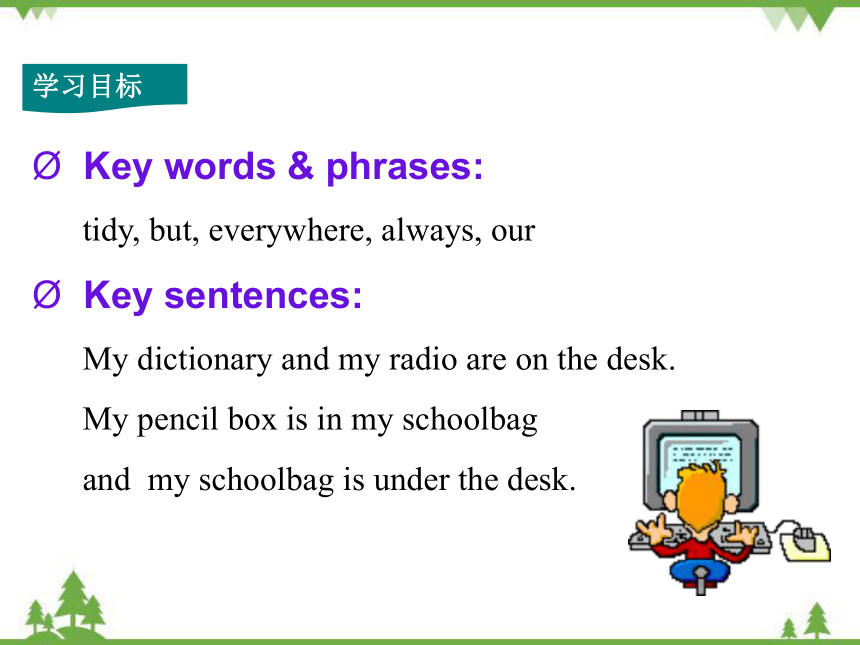 学习目标

Ø Key words & phrases:

tidy, but, everywhere, always, our

Ø Key sentences:

My dictionary and my radio are on the desk.

My pencil box is in my schoolbag

and my schoolbag is under the desk.